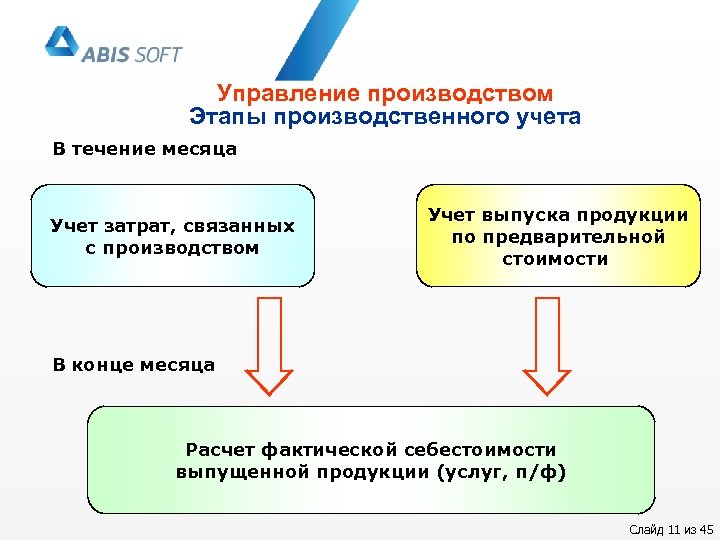 ABIS SOFT

Управление производством
Этапы производственного учета

В течение месяца

Учет затрат, связанных с производством

Учет выпуска продукции по предварительной стоимости

В конце месяца

Расчет фактической себестоимости выпущенной продукции (услуг, п/ф)

Слайд 11 из 45